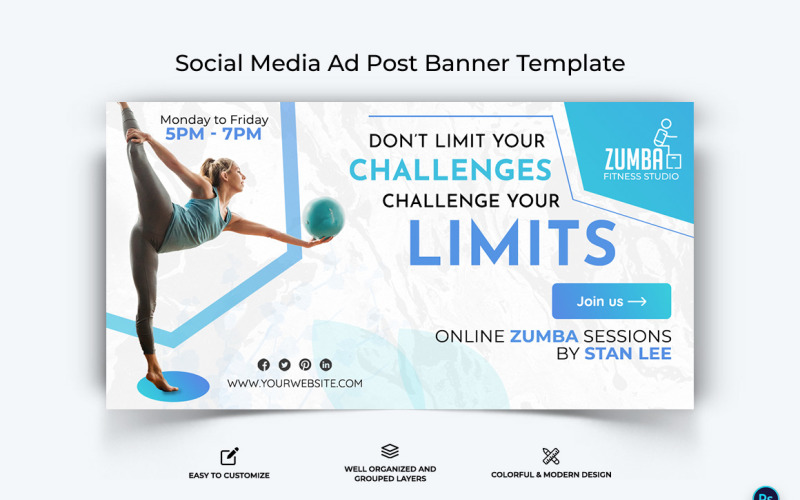 Social Media Ad Post Banner Template

Monday to Friday
5PM - 7PM

DON'T LIMIT YOUR
CHALLENGES
CHALLENGE YOUR
LIMITS

ZUMBA
FITNESS STUDIO

Join us →

ONLINE ZUMBA SESSIONS
BY STAN LEE

WWW.YOURWEBSITE.COM

EASY TO CUSTOMIZE

WELL ORGANIZED AND GROUPED LAYERS

COLORFUL & MODERN DESIGN

Ps